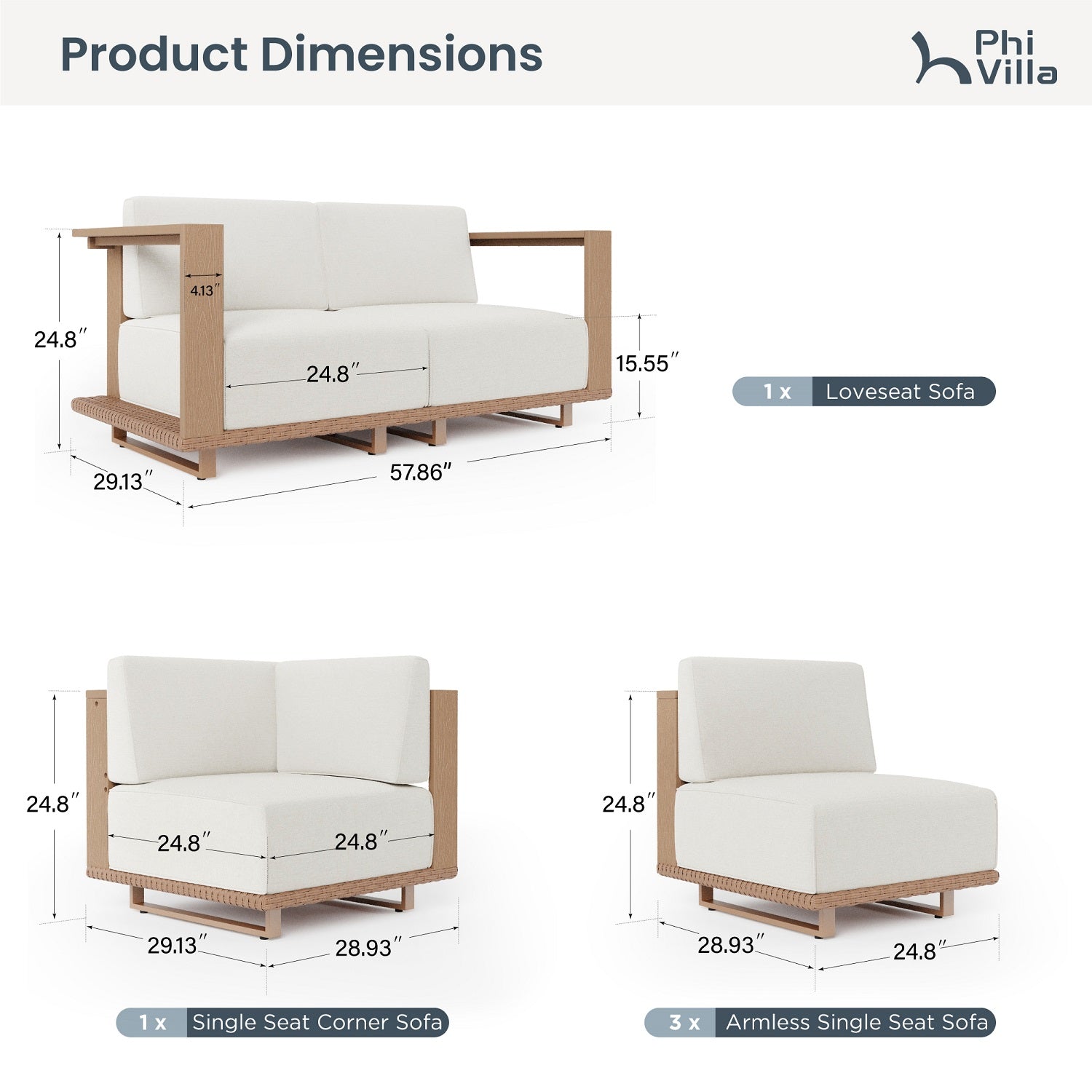 Product Dimensions

Phi Villa

4.13″

24.8″

24.8″

15.55″

29.13″

57.86″

1 x Loveseat Sofa

24.8″

24.8″

24.8″

29.13″

28.93″

1 x Single Seat Corner Sofa

24.8″

28.93″

24.8″

3 x Armless Single Seat Sofa